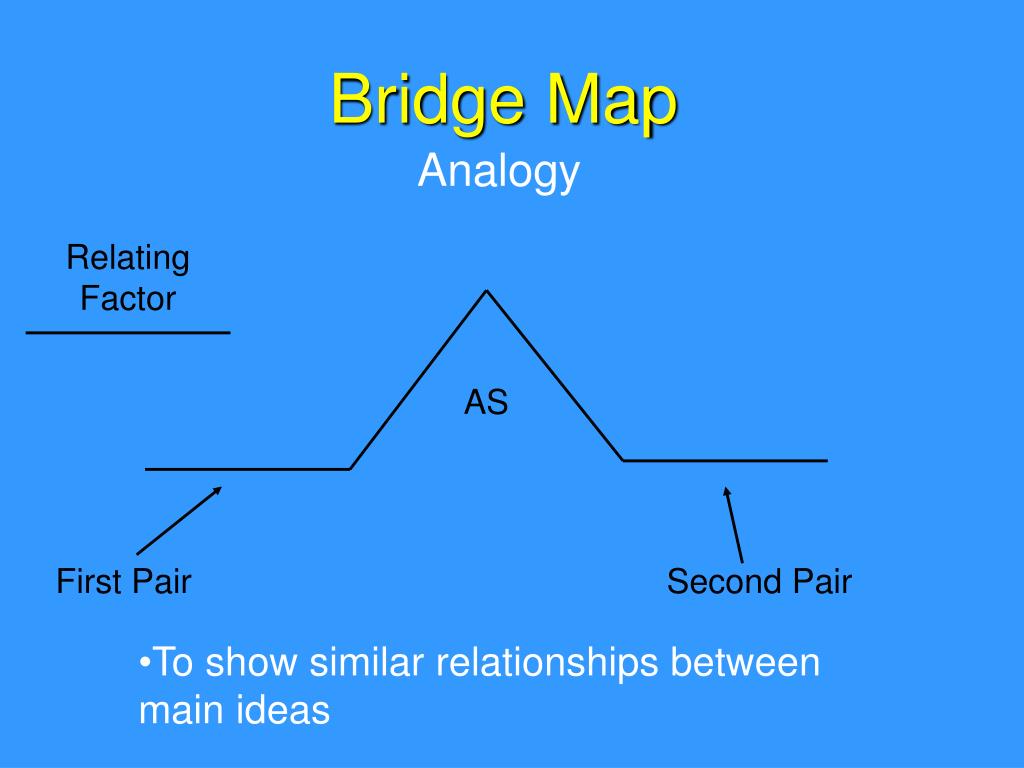 Bridge Map
Analogy

Relating Factor

AS

First Pair

Second Pair

•To show similar relationships between main ideas